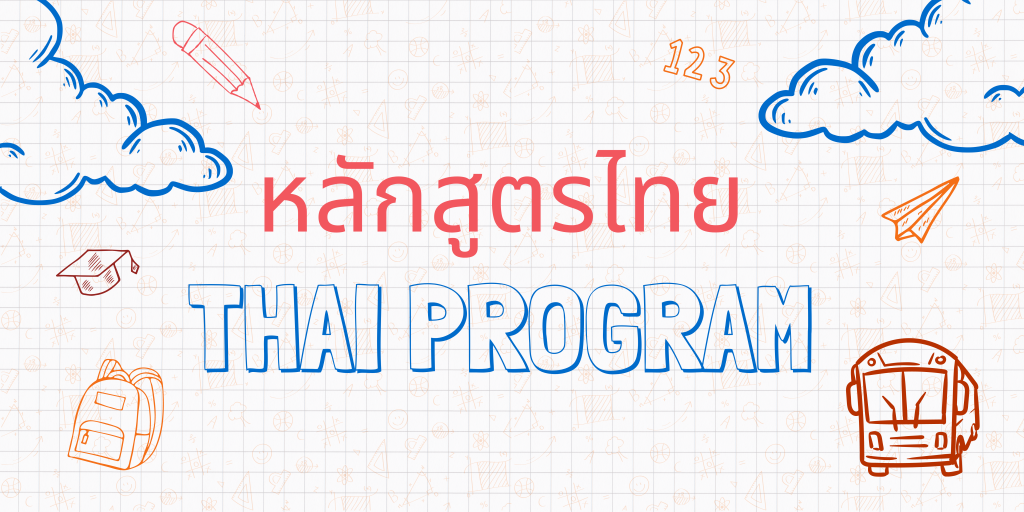 123

หลักสูตรไทย

THAI PROGRAM